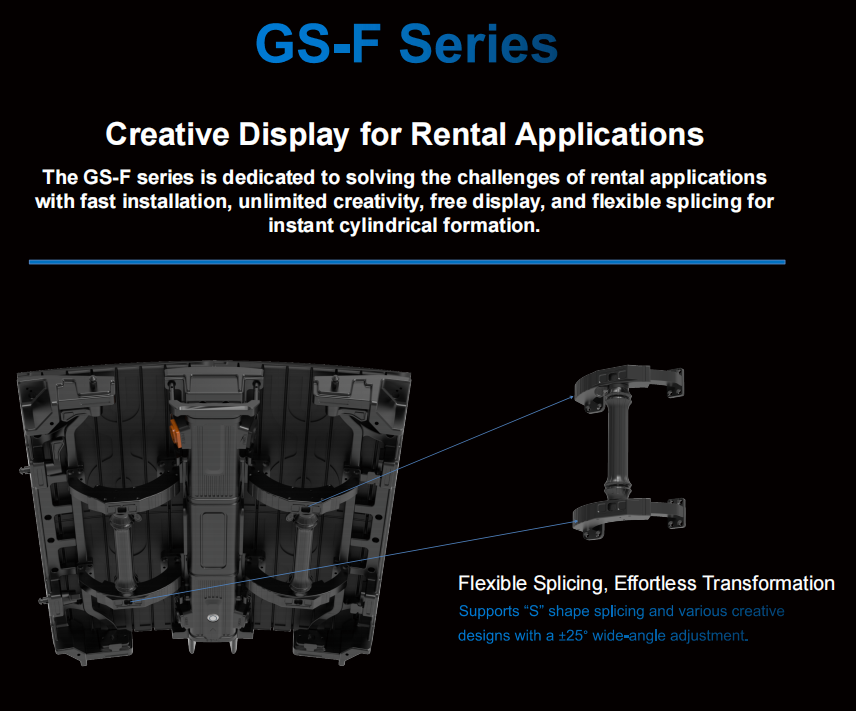 GS-F Series

Creative Display for Rental Applications

The GS-F series is dedicated to solving the challenges of rental applications with fast installation, unlimited creativity, free display, and flexible splicing for instant cylindrical formation.

Flexible Splicing, Effortless Transformation

Supports “S” shape splicing and various creative designs with a ±25° wide-angle adjustment.